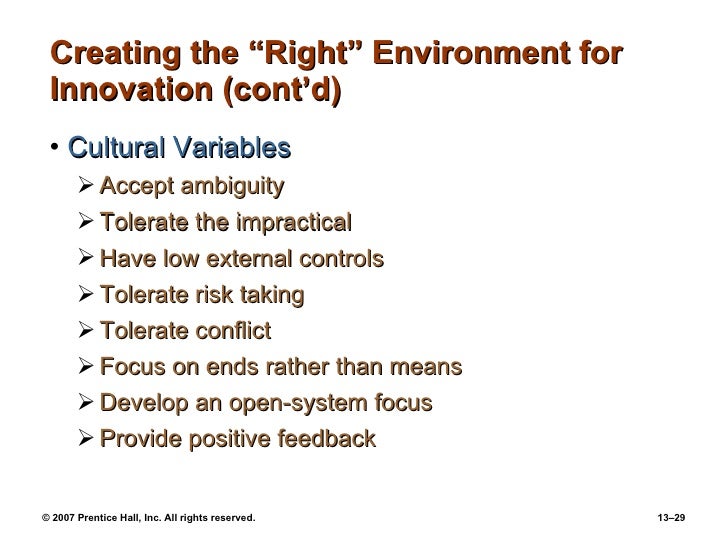 Creating the “Right” Environment for Innovation (cont’d)

• Cultural Variables
  ➢ Accept ambiguity
  ➢ Tolerate the impractical
  ➢ Have low external controls
  ➢ Tolerate risk taking
  ➢ Tolerate conflict
  ➢ Focus on ends rather than means
  ➢ Develop an open-system focus
  ➢ Provide positive feedback

© 2007 Prentice Hall, Inc. All rights reserved.

13–29